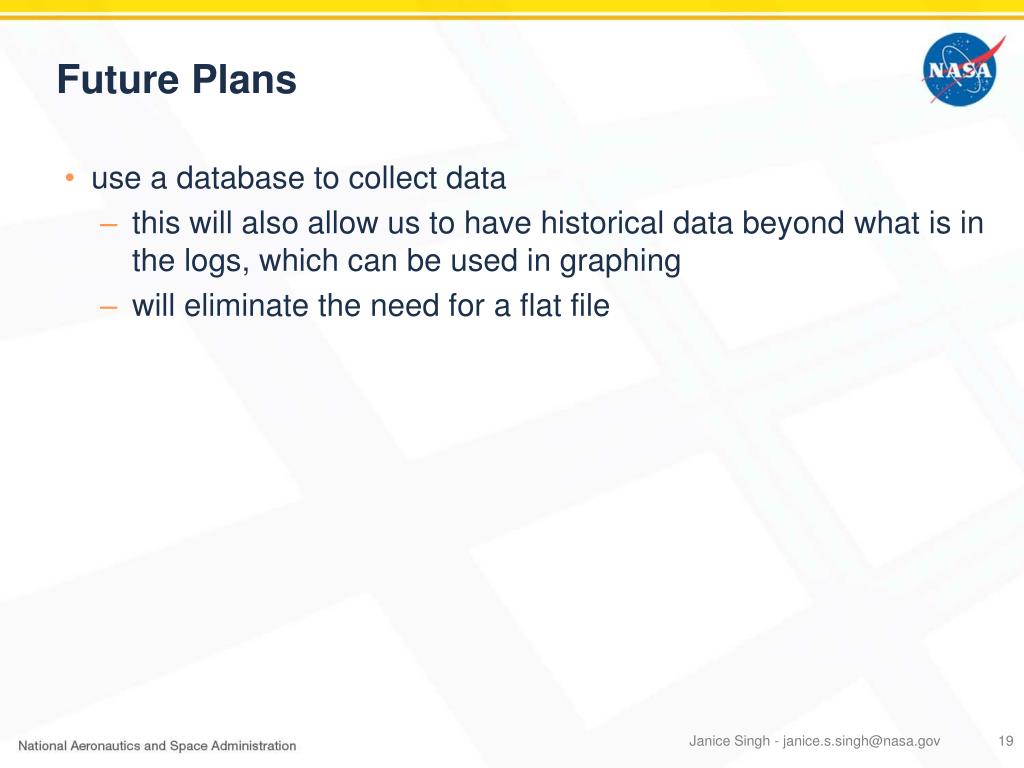 Future Plans

NASA

• use a database to collect data
– this will also allow us to have historical data beyond what is in the logs, which can be used in graphing
– will eliminate the need for a flat file

National Aeronautics and Space Administration

Janice Singh - janice.s.singh@nasa.gov

19